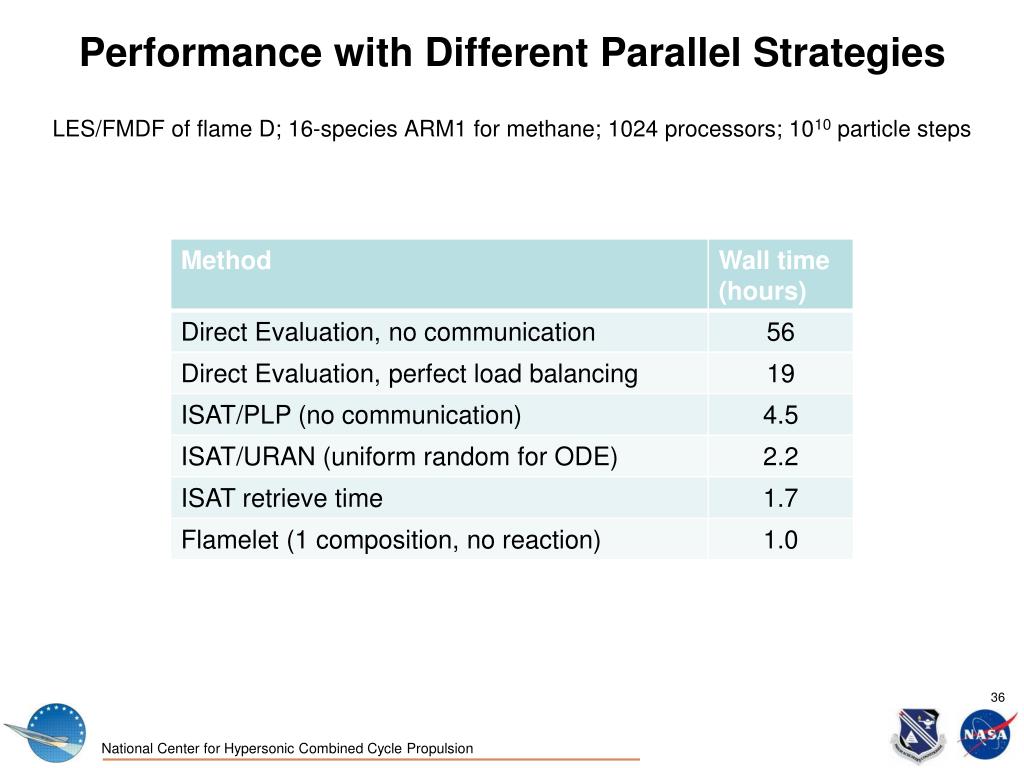 Performance with Different Parallel Strategies

LES/FMDF of flame D; 16-species ARM1 for methane; 1024 processors; $10^{10}$ particle steps

| Method | Wall time (hours) |
|---|---|
| Direct Evaluation, no communication | 56 |
| Direct Evaluation, perfect load balancing | 19 |
| ISAT/PLP (no communication) | 4.5 |
| ISAT/URAN (uniform random for ODE) | 2.2 |
| ISAT retrieve time | 1.7 |
| Flamelet (1 composition, no reaction) | 1.0 |

36

National Center for Hypersonic Combined Cycle Propulsion

NASA